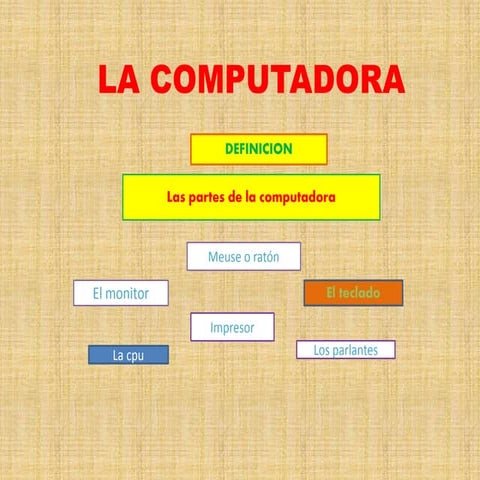 LA COMPUTADORA

DEFINICION

Las partes de la computadora

Meuse o ratón

El monitor

El teclado

Impresor

La cpu

Los parlantes